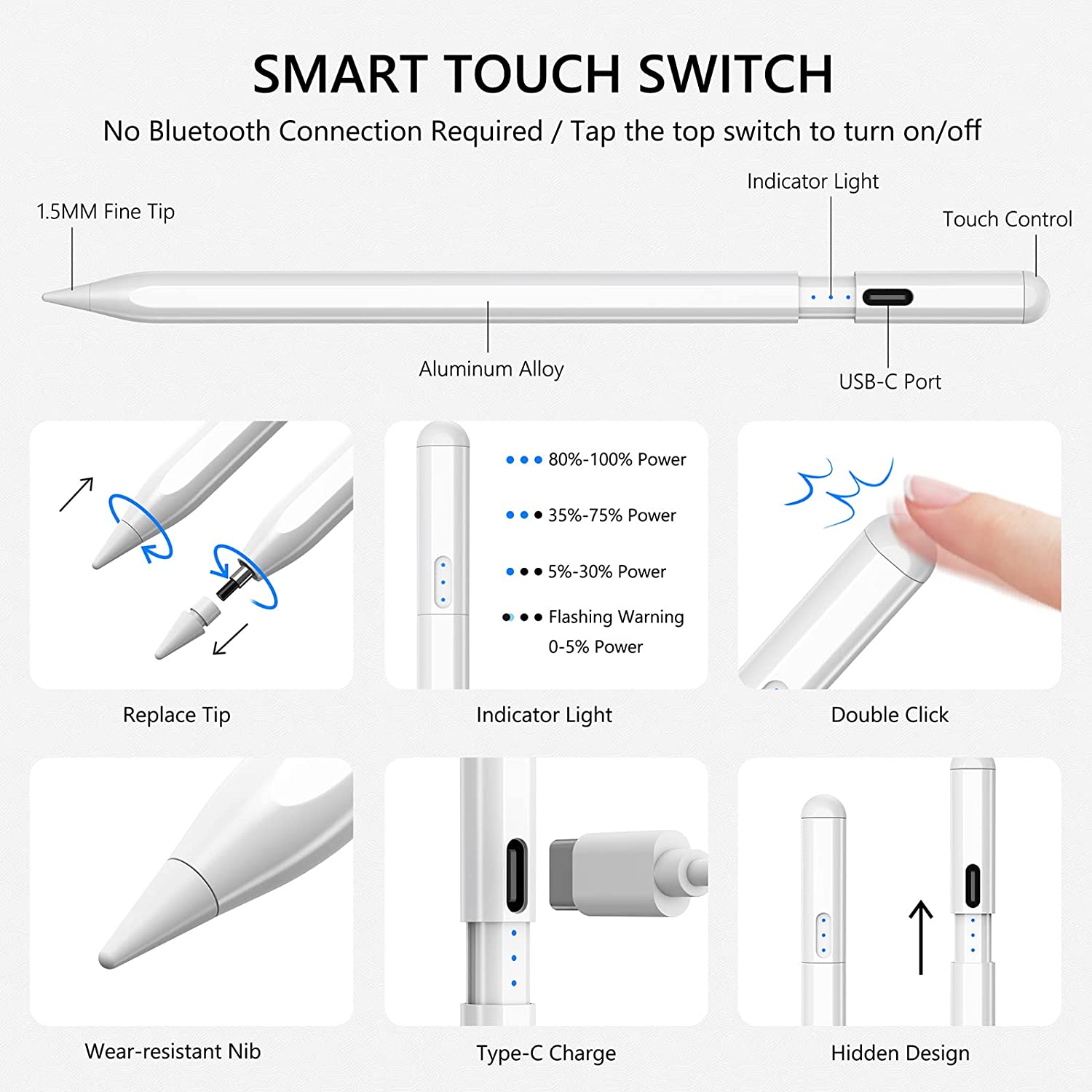 SMART TOUCH SWITCH

No Bluetooth Connection Required / Tap the top switch to turn on/off

1.5MM Fine Tip

Indicator Light

Touch Control

Aluminum Alloy

USB-C Port

80%-100% Power

35%-75% Power

5%-30% Power

Flashing Warning 0-5% Power

Replace Tip

Indicator Light

Double Click

Wear-resistant Nib

Type-C Charge

Hidden Design